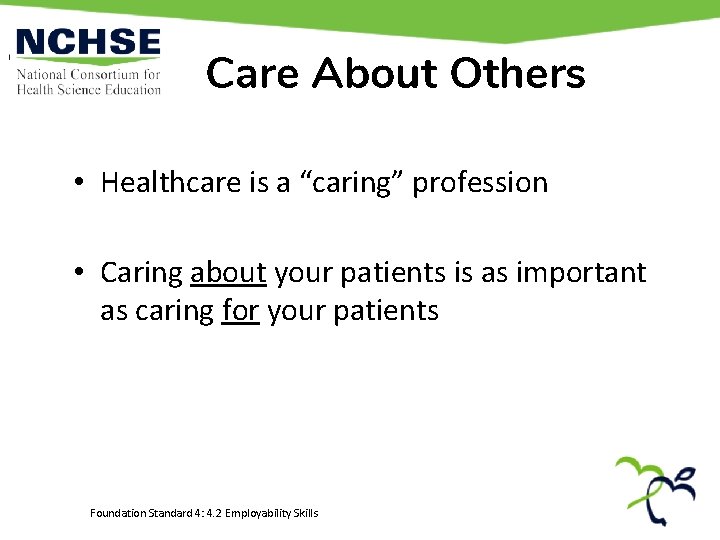 NCHSE
National Consortium for Health Science Education

Care About Others

• Healthcare is a “caring” profession

• Caring about your patients is as important as caring for your patients

Foundation Standard 4: 4.2 Employability Skills